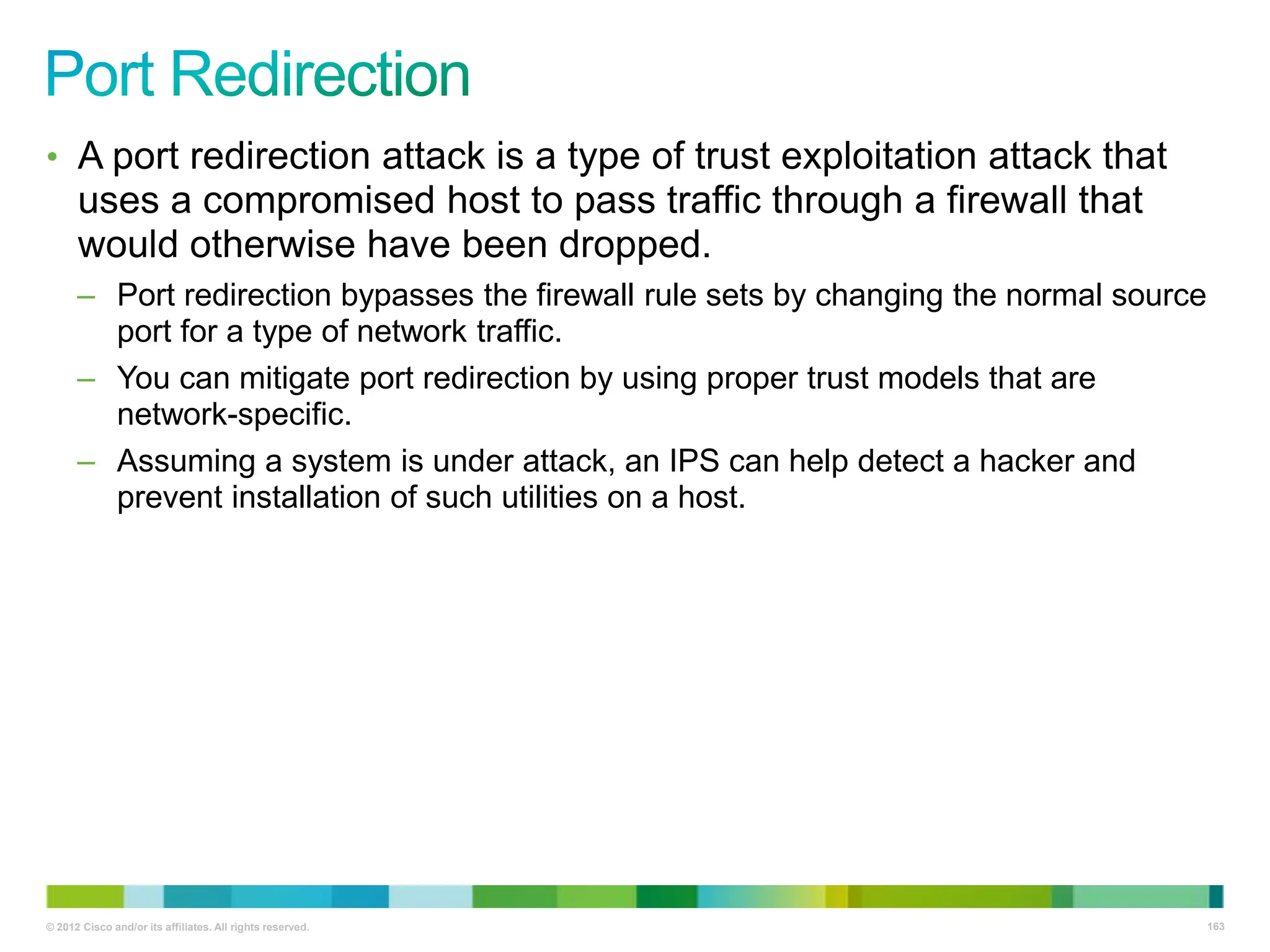 Port Redirection

• A port redirection attack is a type of trust exploitation attack that uses a compromised host to pass traffic through a firewall that would otherwise have been dropped.

– Port redirection bypasses the firewall rule sets by changing the normal source port for a type of network traffic.

– You can mitigate port redirection by using proper trust models that are network-specific.

– Assuming a system is under attack, an IPS can help detect a hacker and prevent installation of such utilities on a host.

© 2012 Cisco and/or its affiliates. All rights reserved.

163